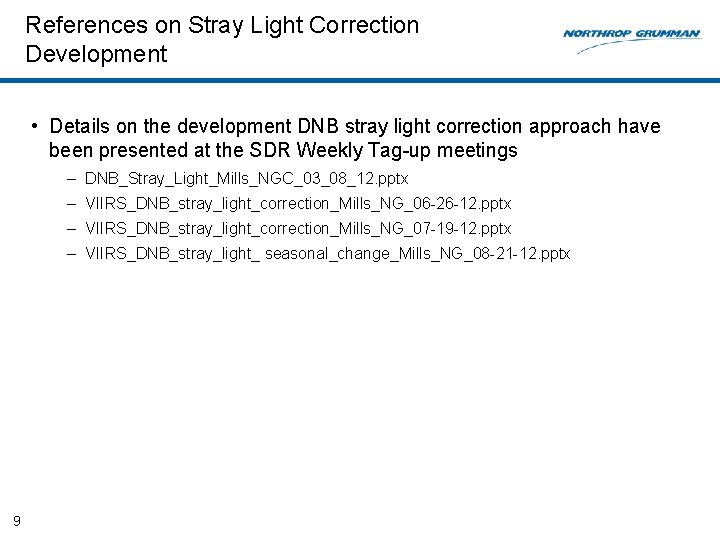 References on Stray Light Correction Development

NORTHROP GRUMMAN

• Details on the development DNB stray light correction approach have been presented at the SDR Weekly Tag-up meetings

– DNB_Stray_Light_Mills_NGC_03_08_12.pptx
– VIIRS_DNB_stray_light_correction_Mills_NG_06-26-12.pptx
– VIIRS_DNB_stray_light_correction_Mills_NG_07-19-12.pptx
– VIIRS_DNB_stray_light_ seasonal_change_Mills_NG_08-21-12.pptx

9